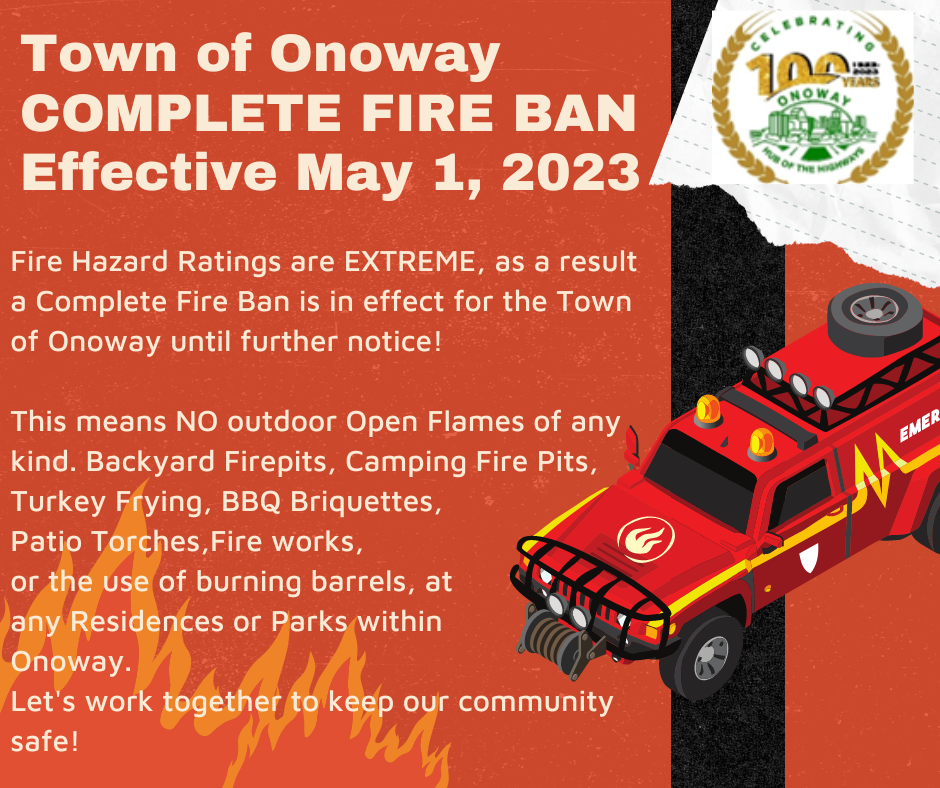 Town of Onoway
COMPLETE FIRE BAN
Effective May 1, 2023

CELEBRATING
100 YEARS
1923-2023
ONOWAY
HUB OF THE HIGHWAYS

Fire Hazard Ratings are EXTREME, as a result a Complete Fire Ban is in effect for the Town of Onoway until further notice!

This means NO outdoor Open Flames of any kind. Backyard Firepits, Camping Fire Pits, Turkey Frying, BBQ Briquettes, Patio Torches,Fire works, or the use of burning barrels, at any Residences or Parks within Onoway.
Let's work together to keep our community safe!

EMER